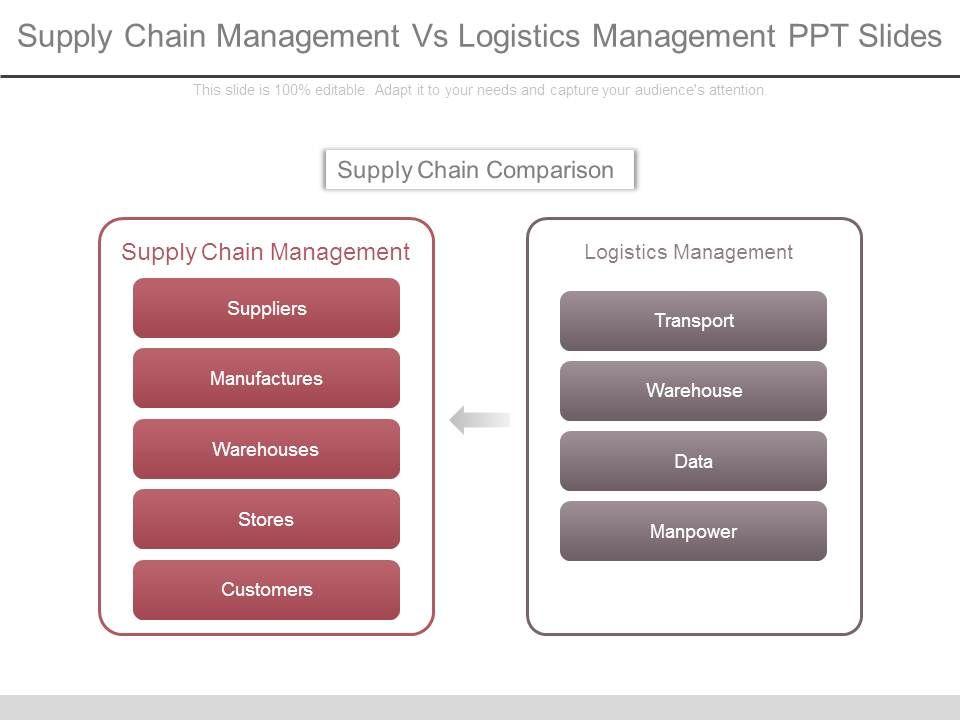 Supply Chain Management Vs Logistics Management PPT Slides

This slide is 100% editable. Adapt it to your needs and capture your audience's attention.

Supply Chain Comparison

Supply Chain Management

Suppliers

Manufactures

Warehouses

Stores

Customers

Logistics Management

Transport

Warehouse

Data

Manpower